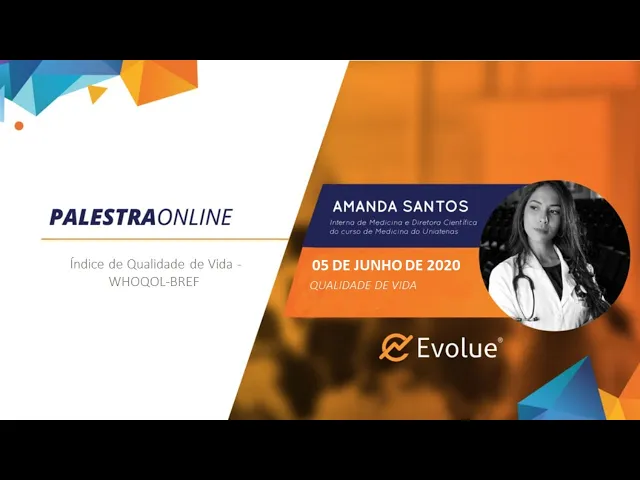 PALESTRAONLINE

Índice de Qualidade de Vida - WHOQOL-BREF

AMANDA SANTOS

Interna de Medicina e Diretora Científica do curso de Medicina do Uniatenas

05 DE JUNHO DE 2020

QUALIDADE DE VIDA

Evolue®